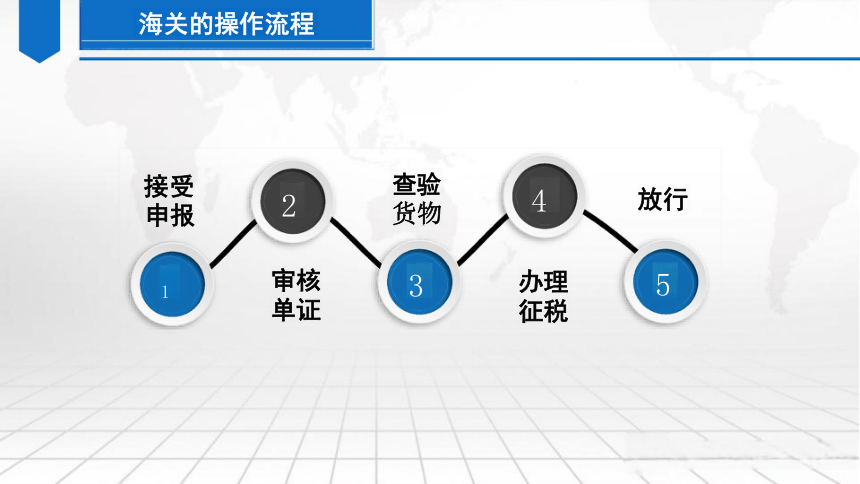 海关的操作流程

接受申报

1

2

审核单证

查验货物

3

4

办理征税

放行

5